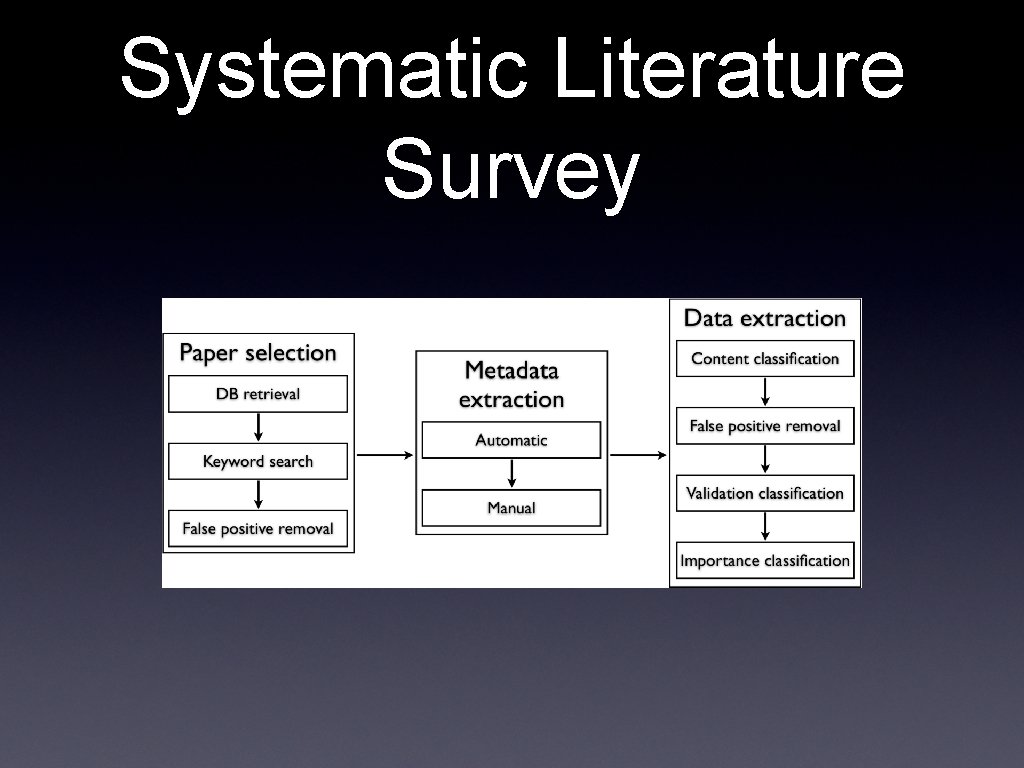 Systematic Literature Survey

Paper selection
DB retrieval
Keyword search
False positive removal

Metadata extraction
Automatic
Manual

Data extraction
Content classification
False positive removal
Validation classification
Importance classification